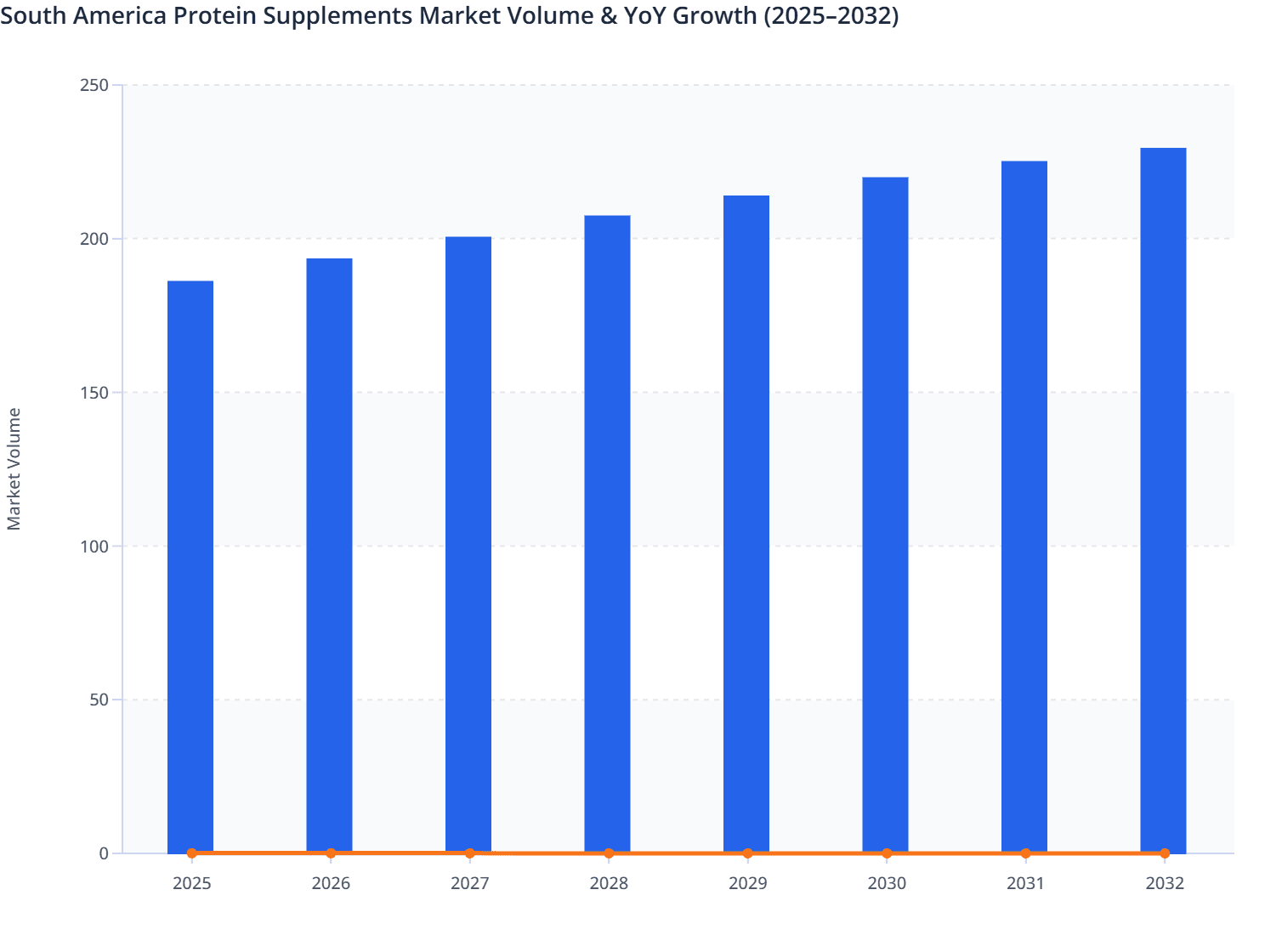 South America Protein Supplements Market Volume & YoY Growth (2025–2032)

Market Volume

250
200
150
100
50
0

2025
2026
2027
2028
2029
2030
2031
2032